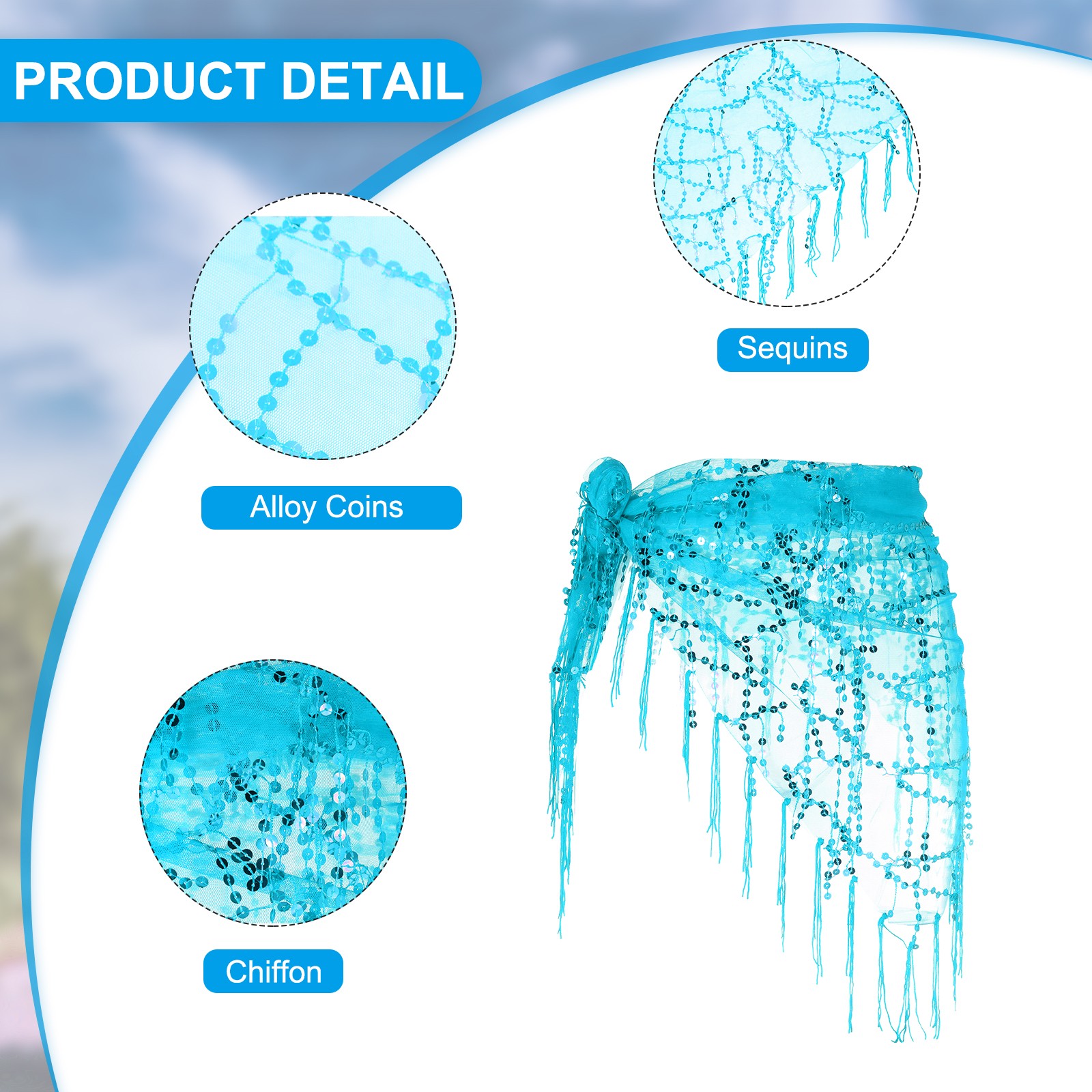 PRODUCT DETAIL

Sequins

Alloy Coins

Chiffon